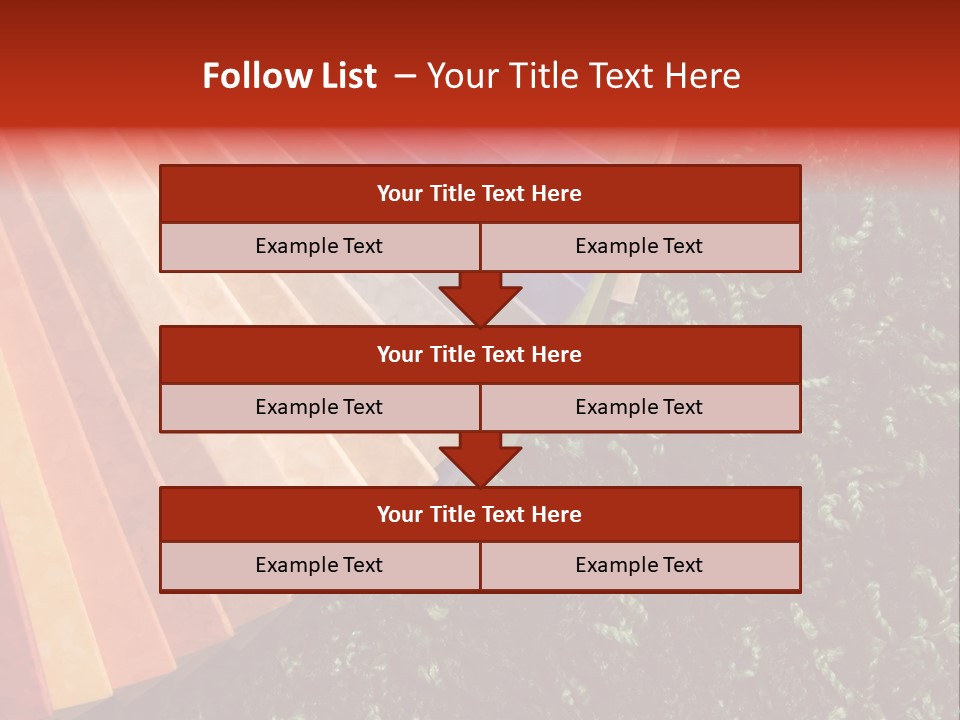 Follow List – Your Title Text Here

Your Title Text Here

Example Text

Example Text

Your Title Text Here

Example Text

Example Text

Your Title Text Here

Example Text

Example Text